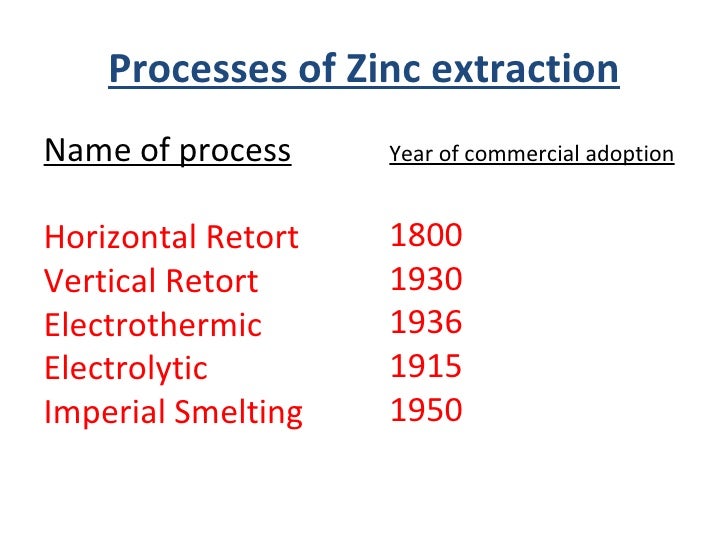 Processes of Zinc extraction

| Name of process | Year of commercial adoption |
|---|---|
| Horizontal Retort | 1800 |
| Vertical Retort | 1930 |
| Electrothermic | 1936 |
| Electrolytic | 1915 |
| Imperial Smelting | 1950 |